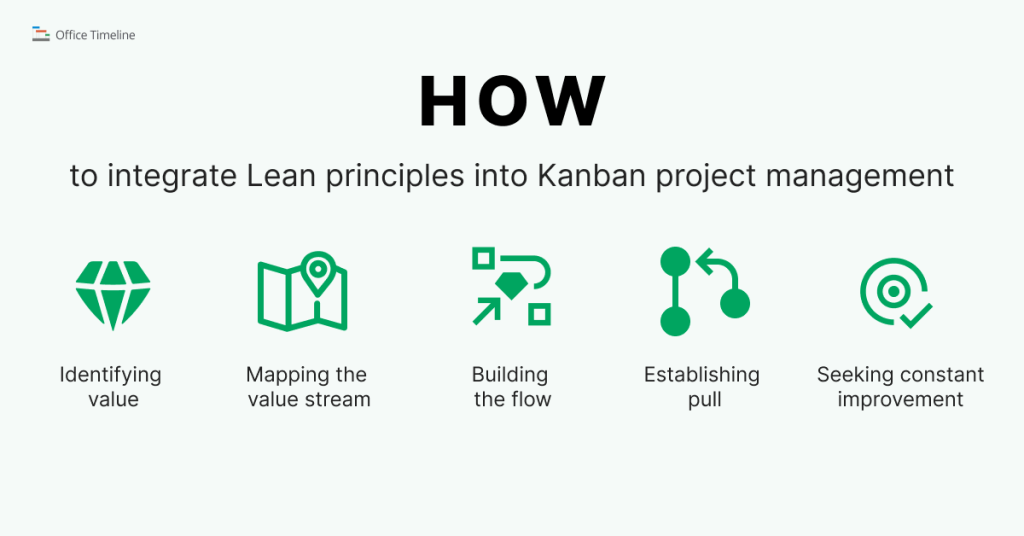 Office Timeline

HOW

to integrate Lean principles into Kanban project management

Identifying value

Mapping the value stream

Building the flow

Establishing pull

Seeking constant improvement